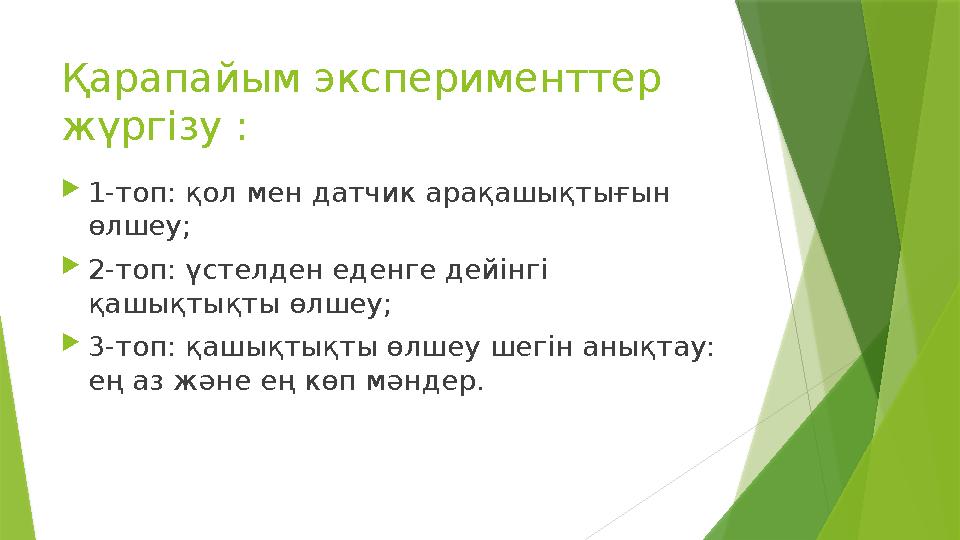 Қарапайым эксперименттер жүргізу :

1-топ: қол мен датчик арақашықтығын өлшеу;

2-топ: үстелден еденге дейінгі қашықтықты өлшеу;

3-топ: қашықтықты өлшеу шегін анықтау: ең аз және ең көп мәндер.